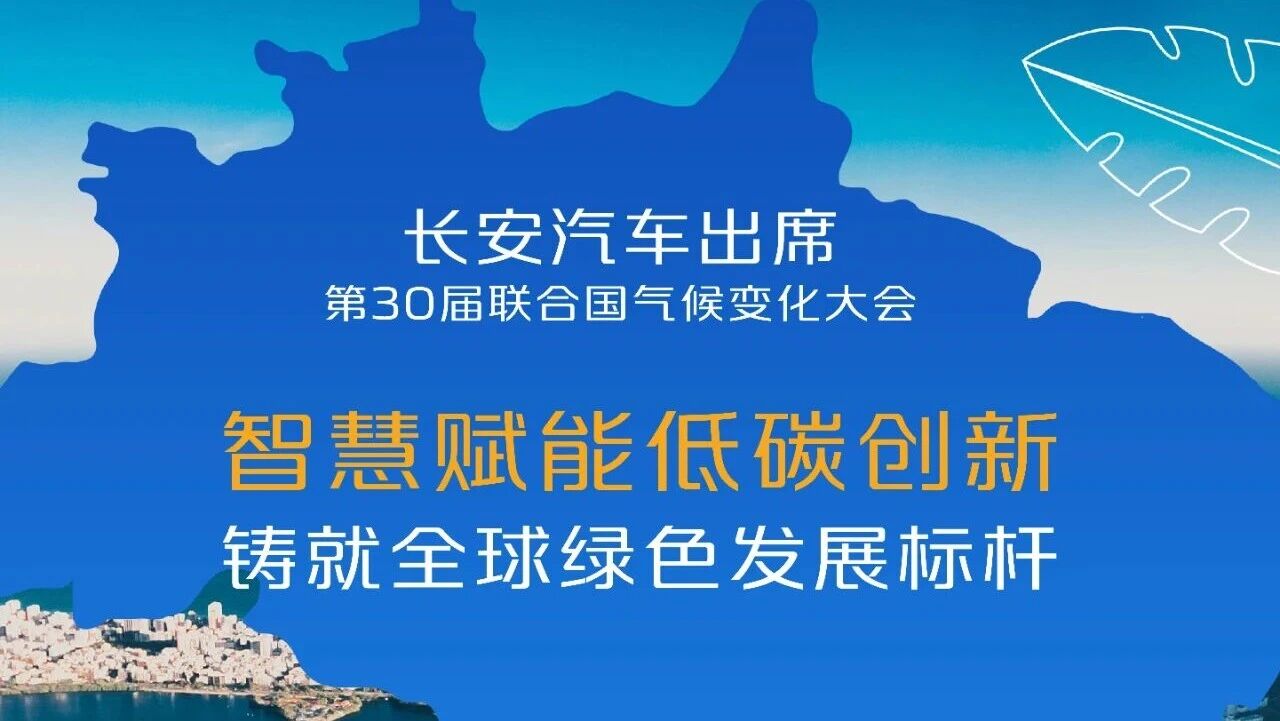 长安汽车出席
第30届联合国气候变化大会

智慧赋能低碳创新
铸就全球绿色发展标杆